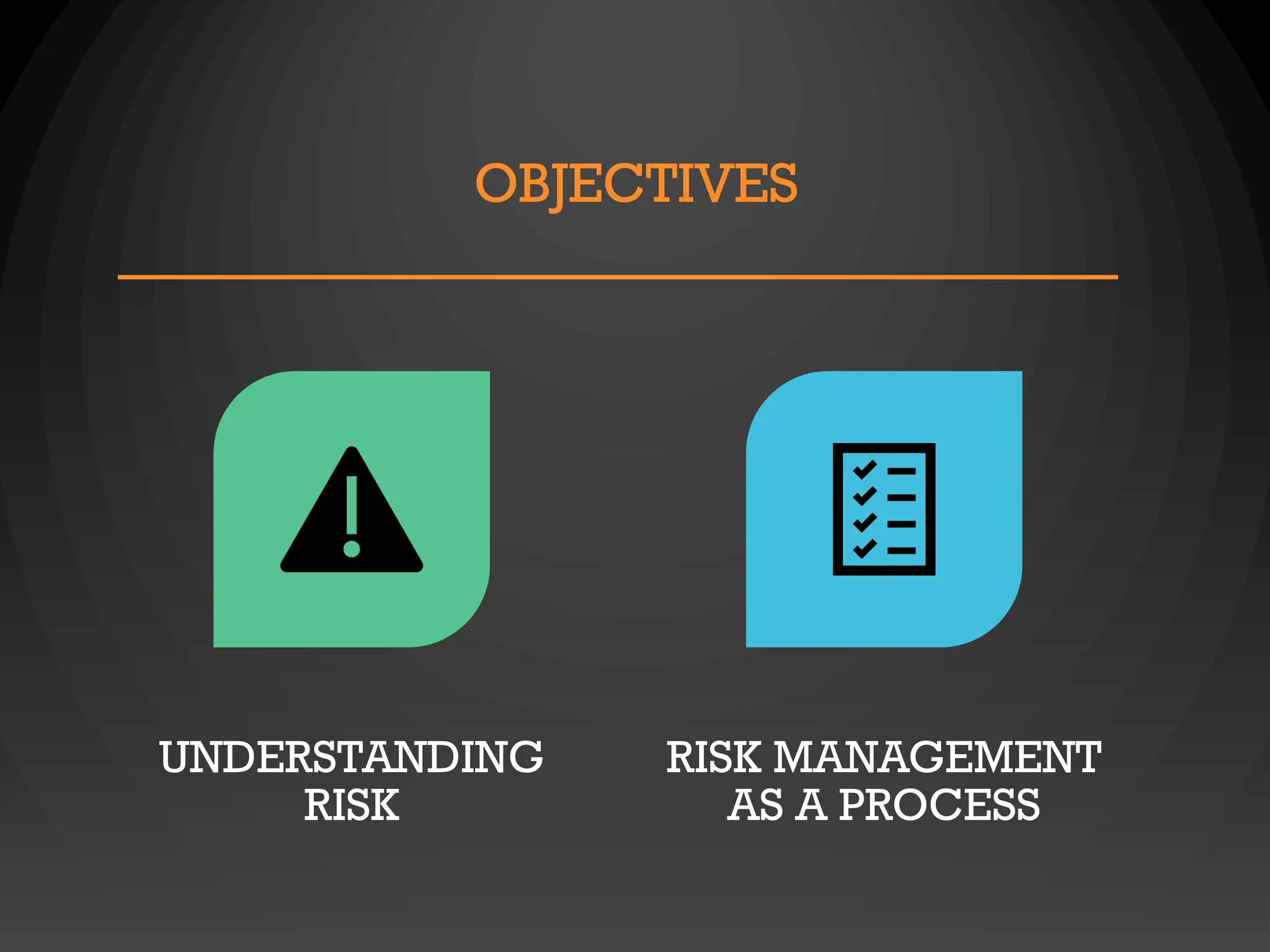 OBJECTIVES

UNDERSTANDING RISK

RISK MANAGEMENT AS A PROCESS